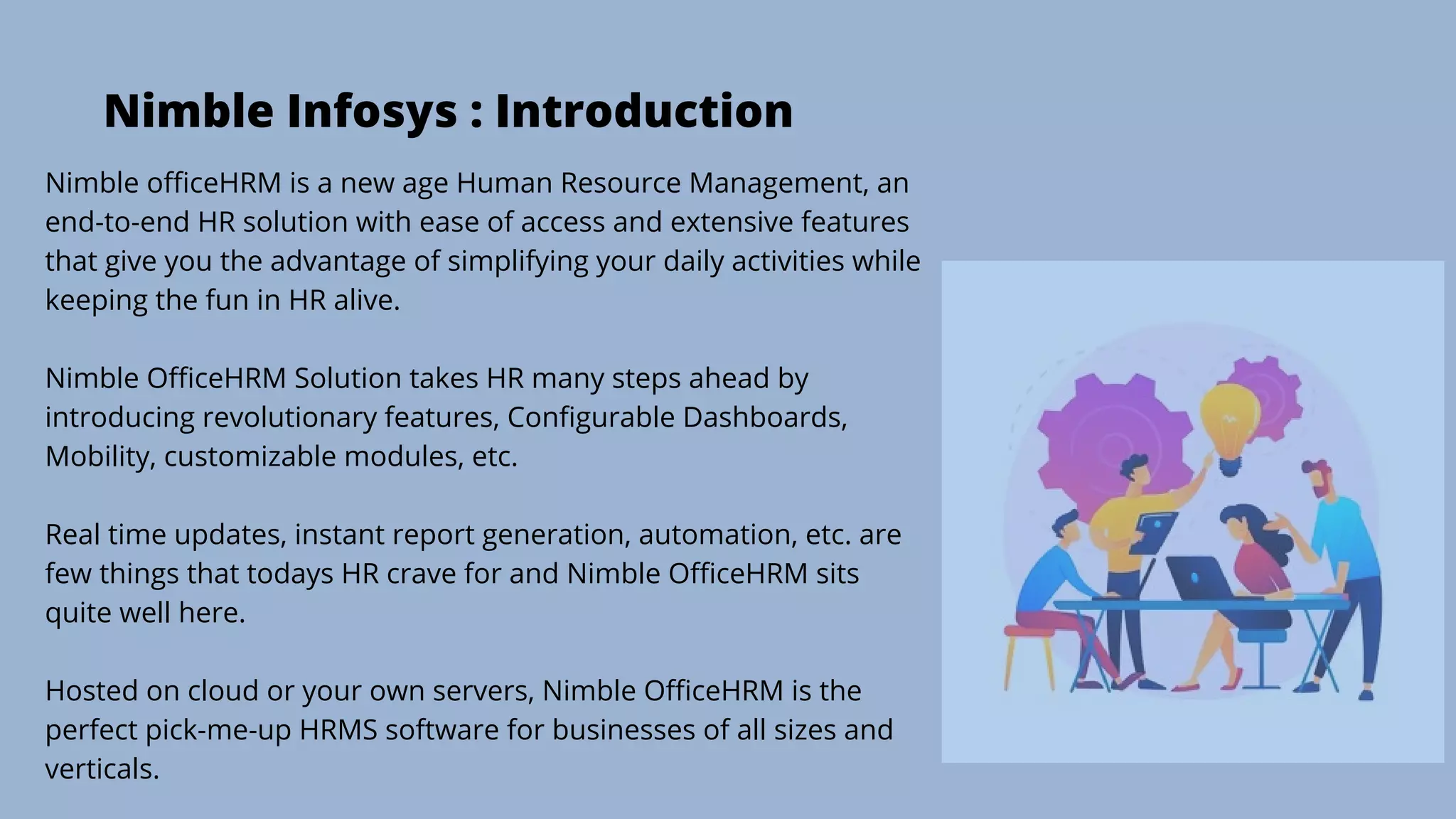 Nimble Infosys : Introduction

Nimble officeHRM is a new age Human Resource Management, an end-to-end HR solution with ease of access and extensive features that give you the advantage of simplifying your daily activities while keeping the fun in HR alive.

Nimble OfficeHRM Solution takes HR many steps ahead by introducing revolutionary features, Configurable Dashboards, Mobility, customizable modules, etc.

Real time updates, instant report generation, automation, etc. are few things that todays HR crave for and Nimble OfficeHRM sits quite well here.

Hosted on cloud or your own servers, Nimble OfficeHRM is the perfect pick-me-up HRMS software for businesses of all sizes and verticals.